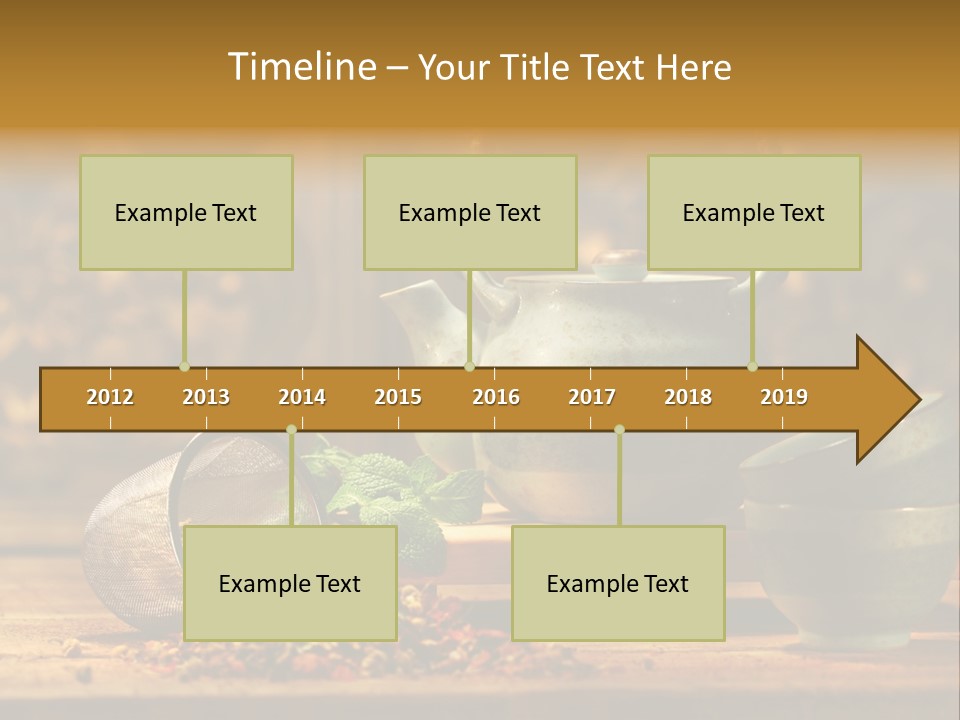 Timeline – Your Title Text Here

Example Text

Example Text

Example Text

2012 2013 2014 2015 2016 2017 2018 2019

Example Text

Example Text